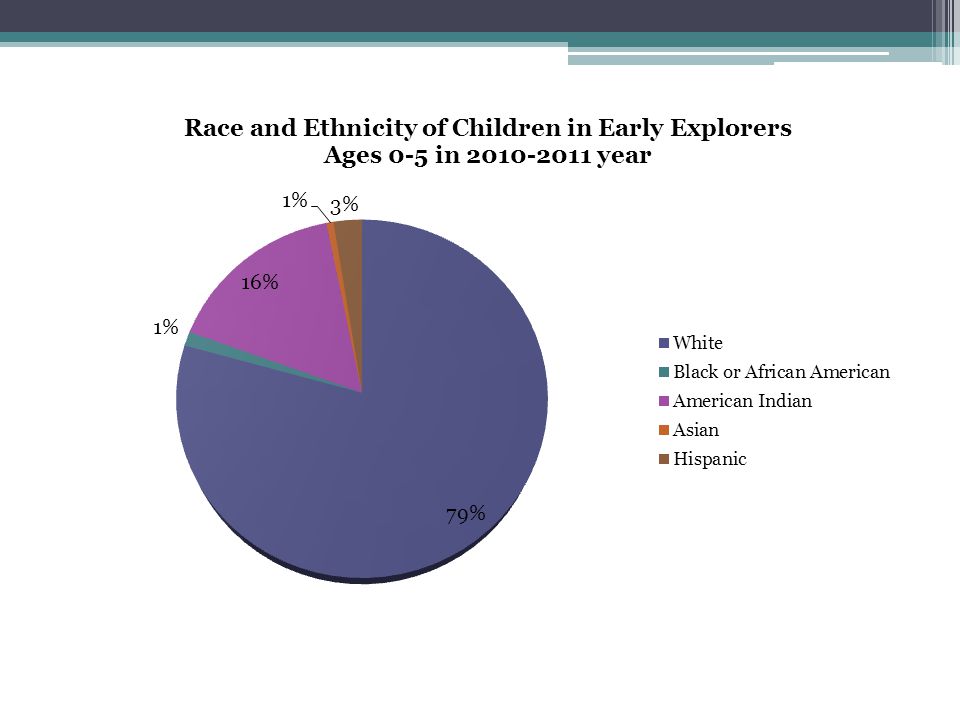 Race and Ethnicity of Children in Early Explorers
Ages 0-5 in 2010-2011 year

1%
3%
16%
1%
79%

White
Black or African American
American Indian
Asian
Hispanic